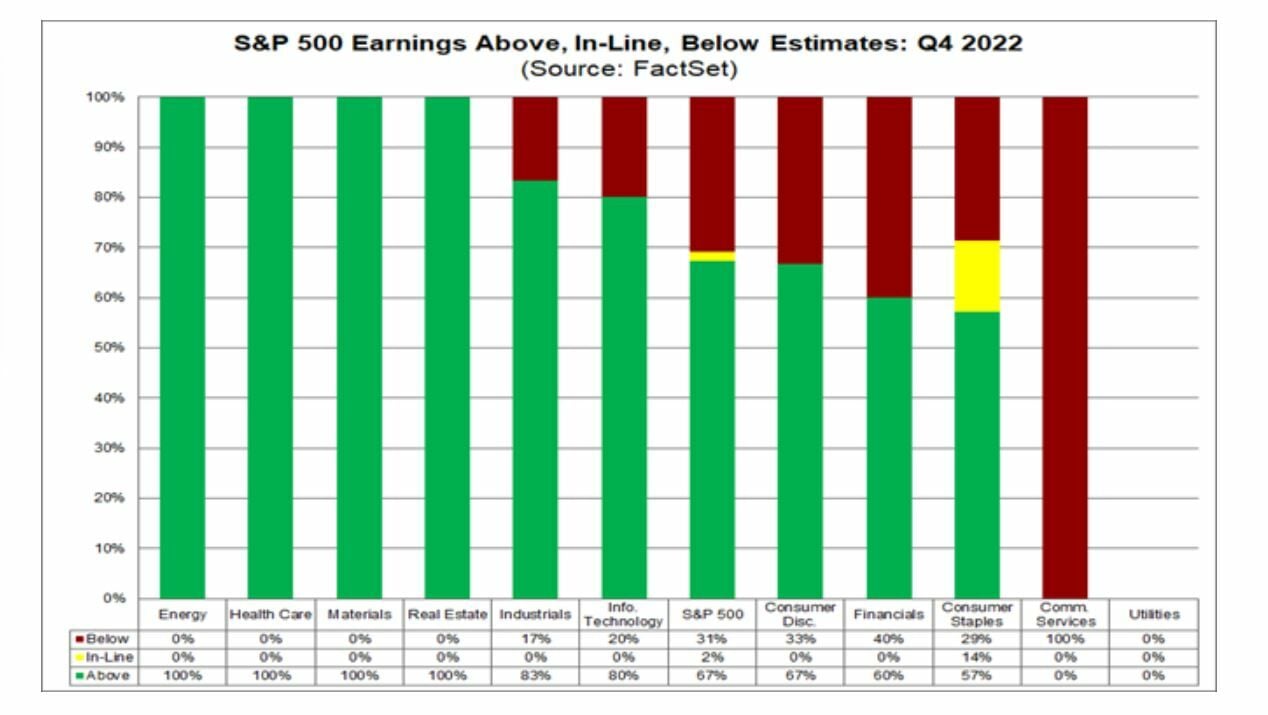 S&P 500 Earnings Above, In-Line, Below Estimates: Q4 2022
(Source: FactSet)

100%
90%
80%
70%
60%
50%
40%
30%
20%
10%
0%

| | Energy | Health Care | Materials | Real Estate | Industrials | Info. Technology | S&P 500 | Consumer Disc. | Financials | Consumer Staples | Comm. Services | Utilities |
|---|---|---|---|---|---|---|---|---|---|---|---|---|
| Below | 0% | 0% | 0% | 0% | 17% | 20% | 31% | 33% | 40% | 29% | 100% | 0% |
| In-Line | 0% | 0% | 0% | 0% | 0% | 0% | 2% | 0% | 0% | 14% | 0% | 0% |
| Above | 100% | 100% | 100% | 100% | 83% | 80% | 67% | 67% | 60% | 57% | 0% | 0% |